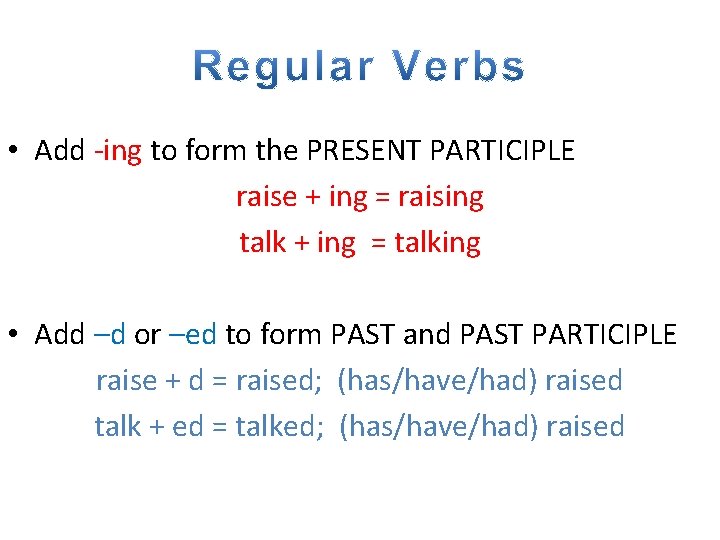 Regular Verbs

• Add -ing to form the PRESENT PARTICIPLE

raise + ing = raising

talk + ing = talking

• Add –d or –ed to form PAST and PAST PARTICIPLE

raise + d = raised; (has/have/had) raised

talk + ed = talked; (has/have/had) raised